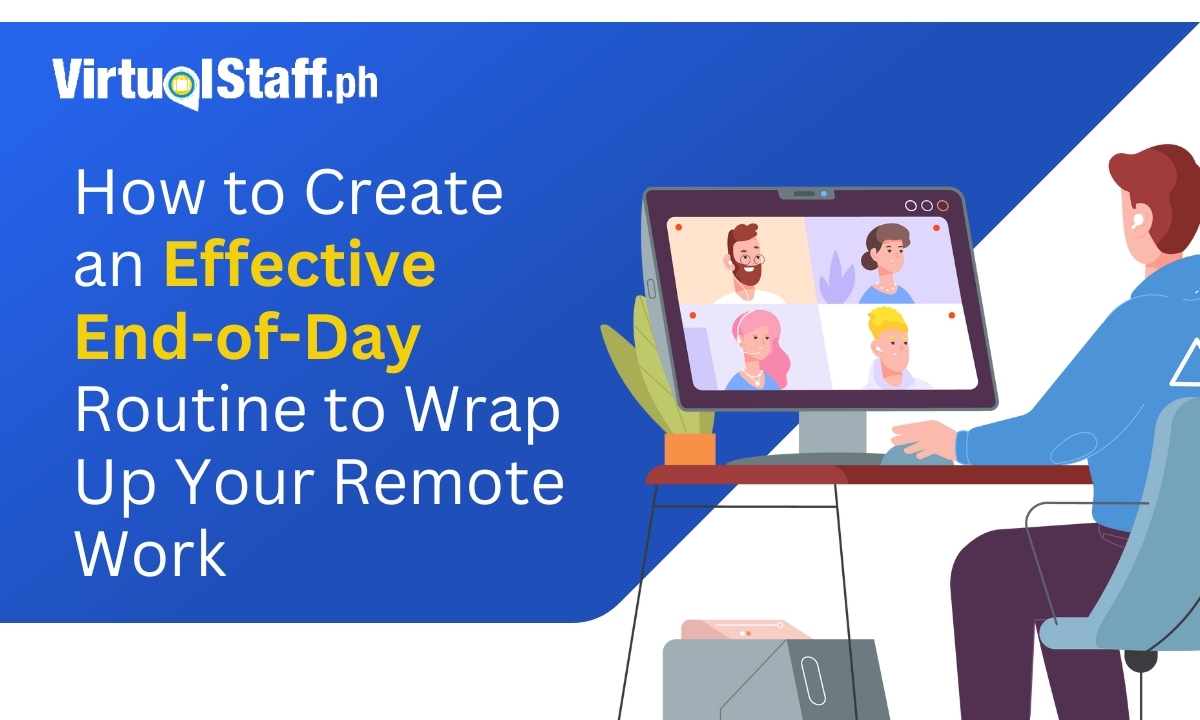 VirtualStaff.ph

How to Create an Effective End-of-Day Routine to Wrap Up Your Remote Work